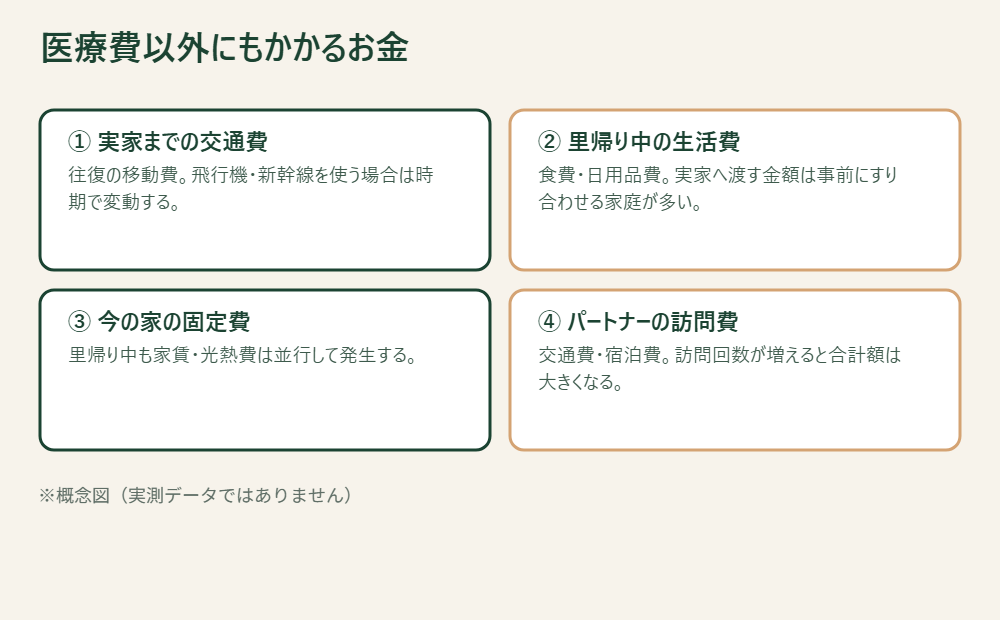 医療費以外にもかかるお金

① 実家までの交通費
往復の移動費。飛行機・新幹線を使う場合は時期で変動する。

② 里帰り中の生活費
食費・日用品費。実家へ渡す金額は事前にすり合わせる家庭が多い。

③ 今の家の固定費
里帰り中も家賃・光熱費は並行して発生する。

④ パートナーの訪問費
交通費・宿泊費。訪問回数が増えると合計額は大きくなる。

※概念図（実測データではありません）